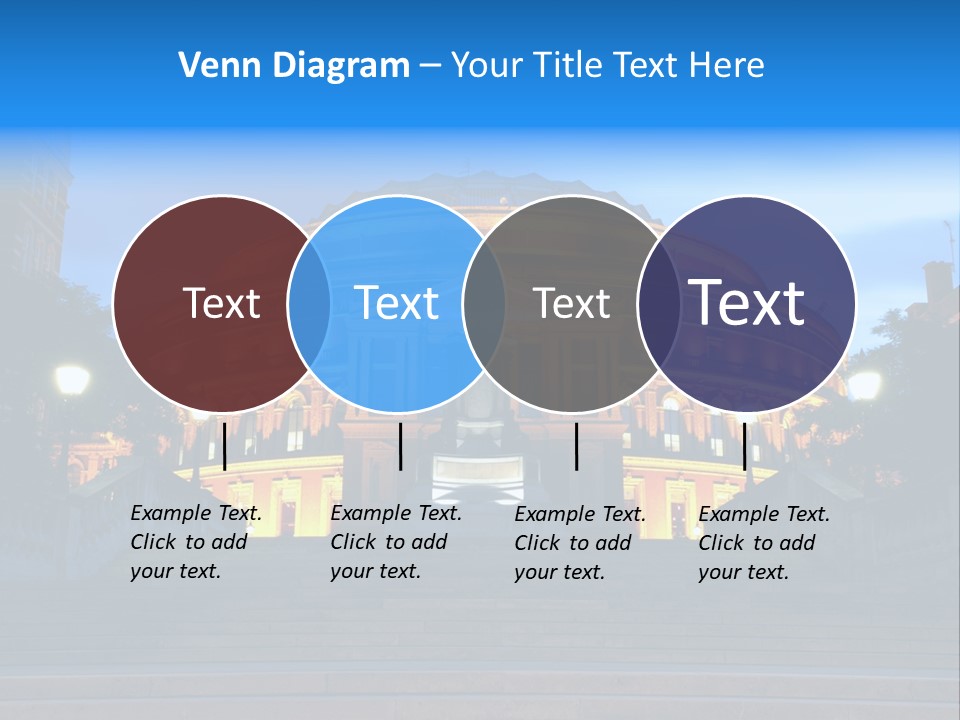 Venn Diagram – Your Title Text Here

Text

Text

Text

Text

Example Text. Click to add your text.

Example Text. Click to add your text.

Example Text. Click to add your text.

Example Text. Click to add your text.